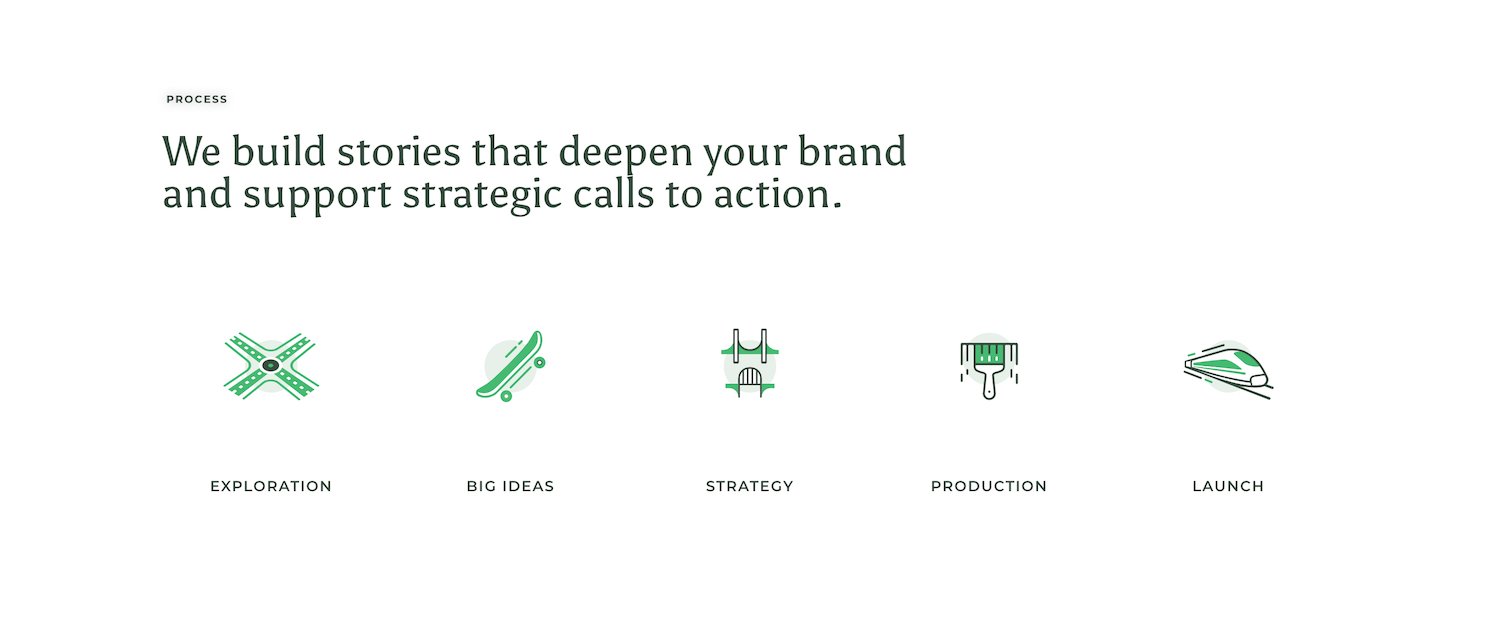 PROCESS

We build stories that deepen your brand and support strategic calls to action.

EXPLORATION

BIG IDEAS

STRATEGY

PRODUCTION

LAUNCH